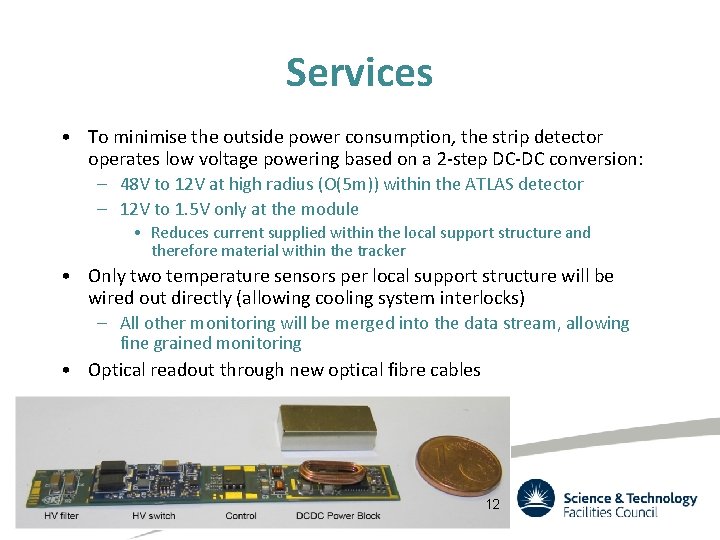 Services

• To minimise the outside power consumption, the strip detector operates low voltage powering based on a 2-step DC-DC conversion:

– 48V to 12V at high radius (O(5m)) within the ATLAS detector

– 12V to 1.5V only at the module

• Reduces current supplied within the local support structure and therefore material within the tracker

• Only two temperature sensors per local support structure will be wired out directly (allowing cooling system interlocks)

– All other monitoring will be merged into the data stream, allowing fine grained monitoring

• Optical readout through new optical fibre cables

HV filter HV switch Control DCDC Power Block

12

Science & Technology Facilities Council